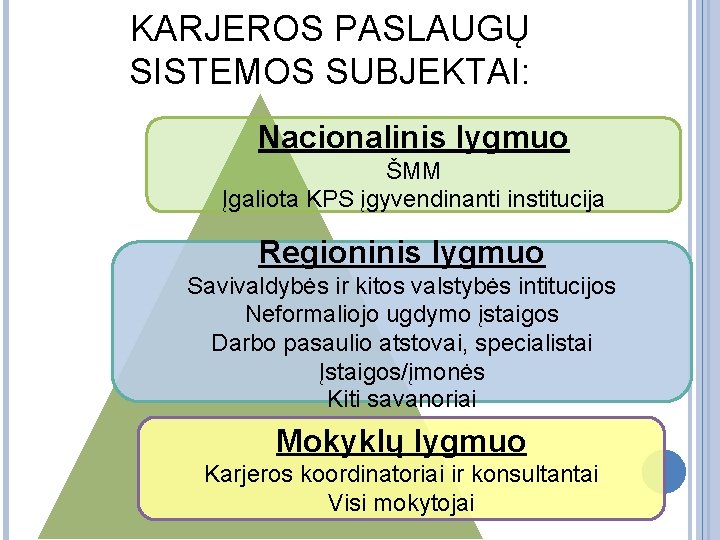 KARJEROS PASLAUGŲ SISTEMOS SUBJEKTAI:

Nacionalinis lygmuo
ŠMM
Įgaliota KPS įgyvendinanti institucija

Regioninis lygmuo
Savivaldybės ir kitos valstybės intitucijos
Neformaliojo ugdymo įstaigos
Darbo pasaulio atstovai, specialistai
Įstaigos/įmonės
Kiti savanoriai

Mokyklų lygmuo
Karjeros koordinatoriai ir konsultantai
Visi mokytojai